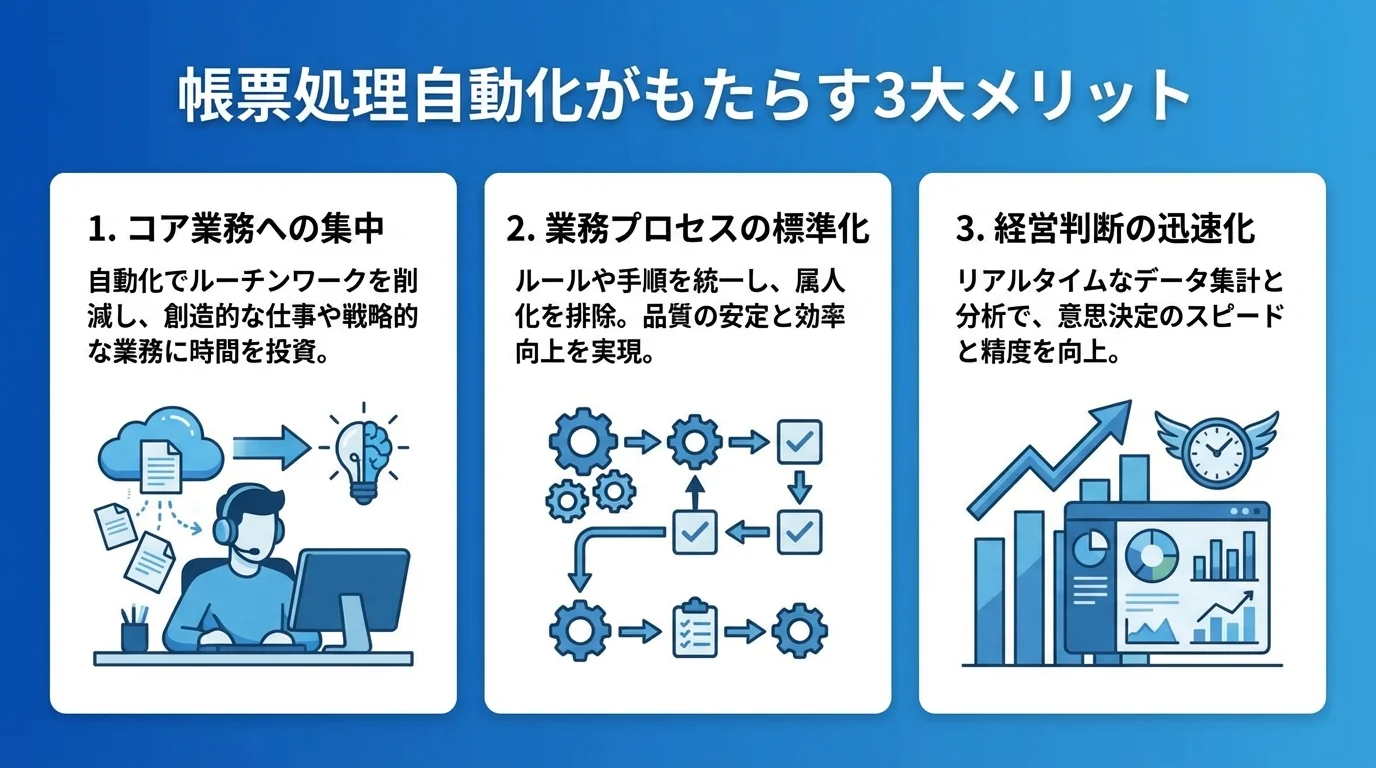 帳票処理自動化がもたらす3大メリット

1. コア業務への集中

自動化でルーチンワークを削減し、創造的な仕事や戦略的な業務に時間を投資。

2. 業務プロセスの標準化

ルールや手順を統一し、属人化を排除。品質の安定と効率向上を実現。

3. 経営判断の迅速化

リアルタイムなデータ集計と分析で、意思決定のスピードと精度を向上。